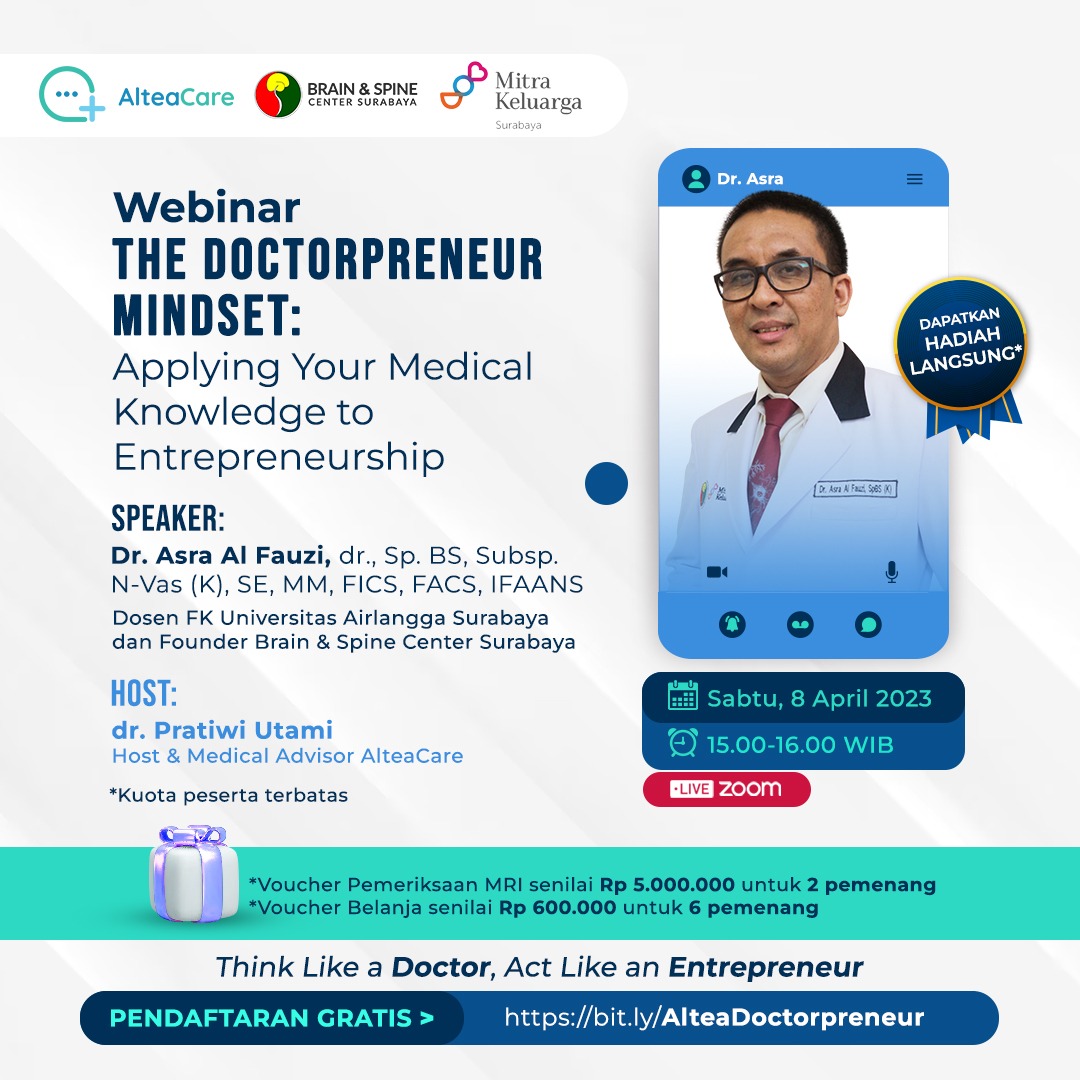 AlteaCare
BRAIN & SPINE CENTER SURABAYA
Mitra Keluarga Surabaya

Webinar
THE DOCTORPRENEUR MINDSET:
Applying Your Medical Knowledge to Entrepreneurship

SPEAKER:
Dr. Asra Al Fauzi, dr., Sp. BS, Subsp. N-Vas (K), SE, MM, FICS, FACS, IFAANS
Dosen FK Universitas Airlangga Surabaya dan Founder Brain & Spine Center Surabaya

HOST:
dr. Pratiwi Utami
Host & Medical Advisor AlteaCare

*Kuota peserta terbatas

Dr. Asra

Dr. Asra Al Fauzi, SpBS (K)

DAPATKAN HADIAH LANGSUNG*

Sabtu, 8 April 2023
15.00-16.00 WIB
LIVE ZOOM

*Voucher Pemeriksaan MRI senilai Rp 5.000.000 untuk 2 pemenang
*Voucher Belanja senilai Rp 600.000 untuk 6 pemenang

Think Like a Doctor, Act Like an Entrepreneur

PENDAFTARAN GRATIS >
https://bit.ly/AlteaDoctorpreneur